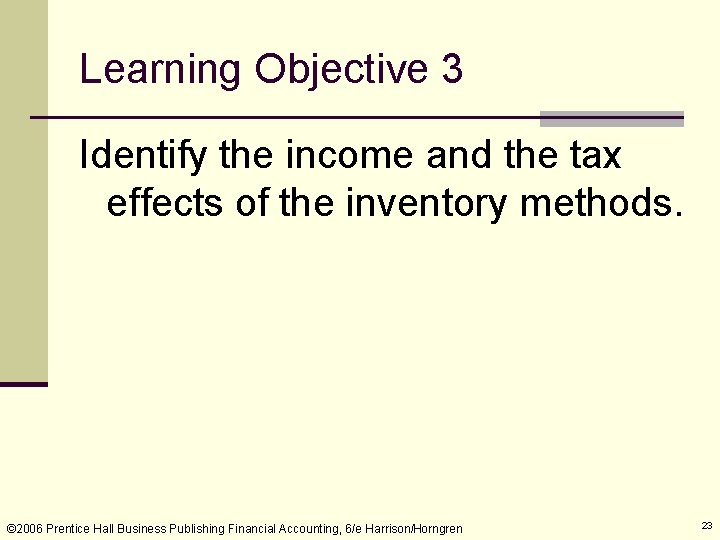 Learning Objective 3

Identify the income and the tax effects of the inventory methods.

©2006 Prentice Hall Business Publishing Financial Accounting, 6/e Harrison/Horngren

23